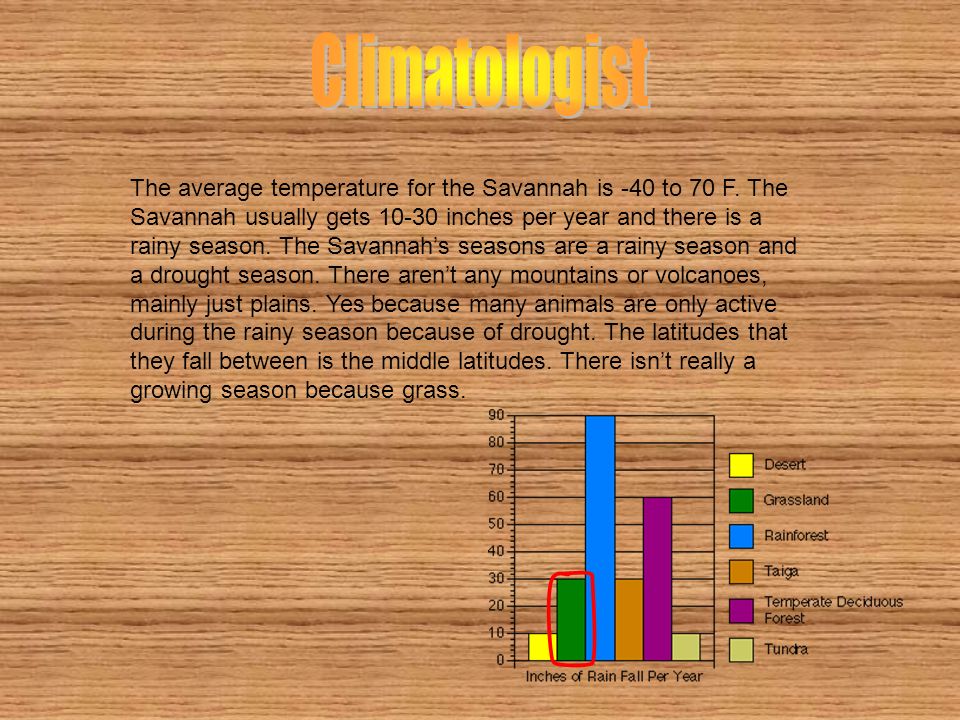 Climatologist

The average temperature for the Savannah is -40 to 70 F. The Savannah usually gets 10-30 inches per year and there is a rainy season. The Savannah's seasons are a rainy season and a drought season. There aren't any mountains or volcanoes, mainly just plains. Yes because many animals are only active during the rainy season because of drought. The latitudes that they fall between is the middle latitudes. There isn't really a growing season because grass.

90
80
70
60
50
40
30
20
10
0
Inches of Rain Fall Per Year

Desert
Grassland
Rainforest
Taiga
Temperate Deciduous Forest
Tundra